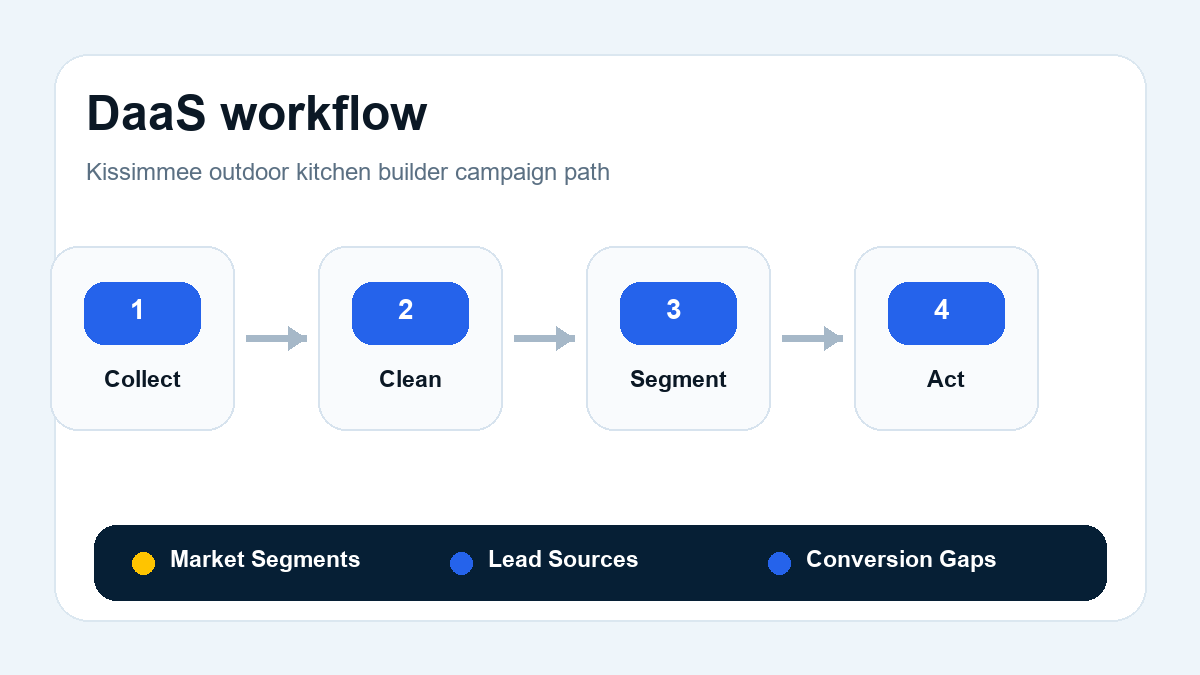 DaaS workflow

Kissimmee outdoor kitchen builder campaign path

1
Collect

2
Clean

3
Segment

4
Act

Market Segments
Lead Sources
Conversion Gaps